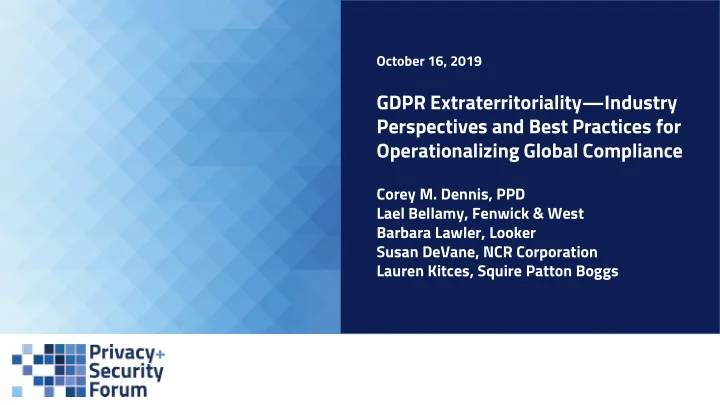 October 16, 2019

GDPR Extraterritoriality—Industry Perspectives and Best Practices for Operationalizing Global Compliance

Corey M. Dennis, PPD
Lael Bellamy, Fenwick & West
Barbara Lawler, Looker
Susan DeVane, NCR Corporation
Lauren Kitces, Squire Patton Boggs

Privacy+ Security Forum